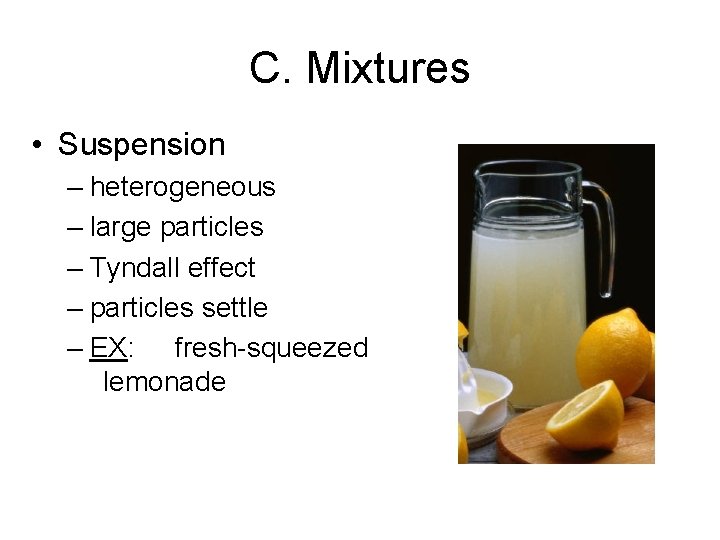 C. Mixtures

• Suspension
– heterogeneous
– large particles
– Tyndall effect
– particles settle
– EX: fresh-squeezed lemonade